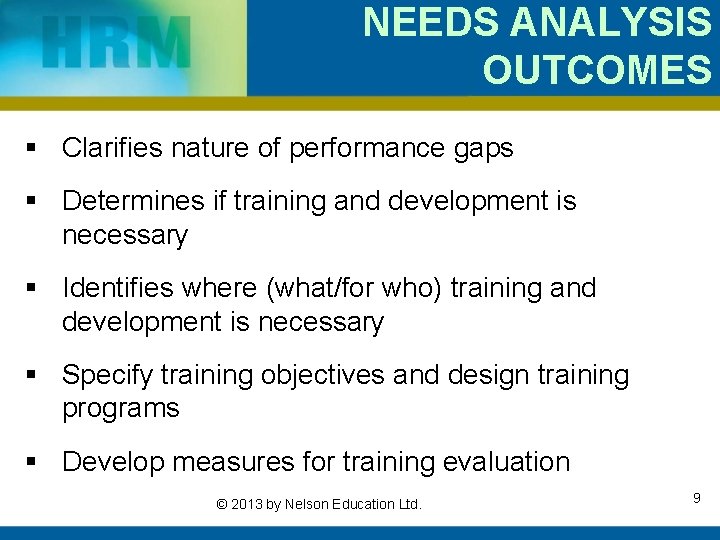 HRM

NEEDS ANALYSIS OUTCOMES

▪ Clarifies nature of performance gaps

▪ Determines if training and development is necessary

▪ Identifies where (what/for who) training and development is necessary

▪ Specify training objectives and design training programs

▪ Develop measures for training evaluation

© 2013 by Nelson Education Ltd.

9